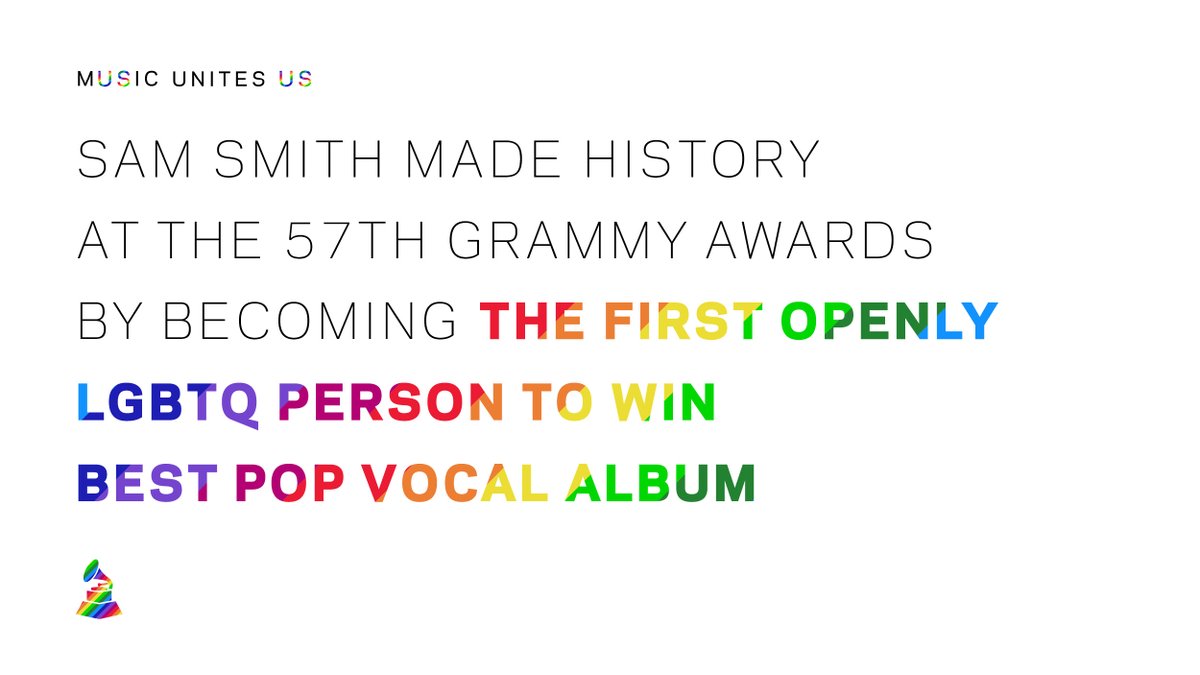 MUSIC UNITES US

SAM SMITH MADE HISTORY AT THE 57TH GRAMMY AWARDS BY BECOMING THE FIRST OPENLY LGBTQ PERSON TO WIN BEST POP VOCAL ALBUM